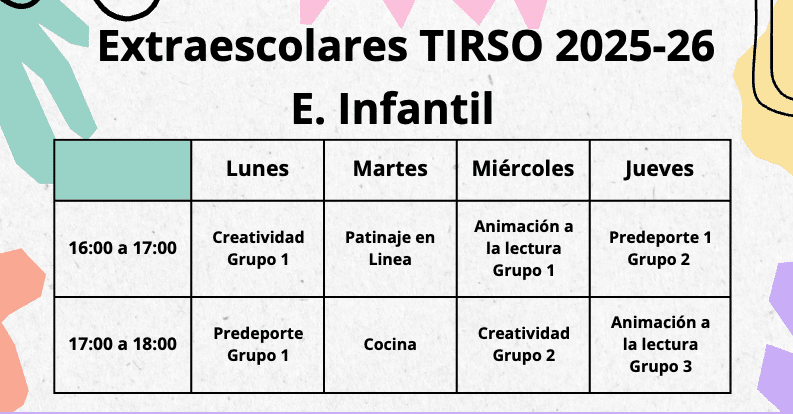 Extraescolares TIRSO 2025-26
E. Infantil

| | Lunes | Martes | Miércoles | Jueves |
|---|---|---|---|---|
| 16:00 a 17:00 | Creatividad Grupo 1 | Patinaje en Linea | Animación a la lectura Grupo 1 | Predeporte 1 Grupo 2 |
| 17:00 a 18:00 | Predeporte Grupo 1 | Cocina | Creatividad Grupo 2 | Animación a la lectura Grupo 3 |